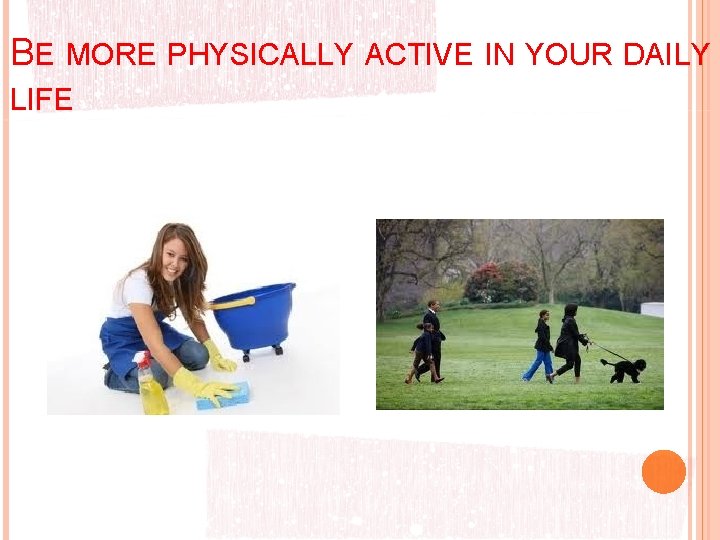 BE MORE PHYSICALLY ACTIVE IN YOUR DAILY LIFE